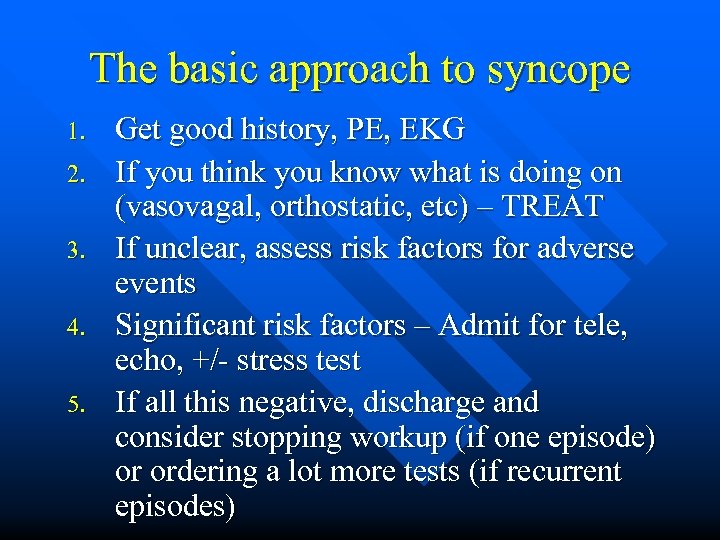 The basic approach to syncope

1. Get good history, PE, EKG
2. If you think you know what is doing on (vasovagal, orthostatic, etc) – TREAT
3. If unclear, assess risk factors for adverse events
4. Significant risk factors – Admit for tele, echo, +/- stress test
5. If all this negative, discharge and consider stopping workup (if one episode) or ordering a lot more tests (if recurrent episodes)